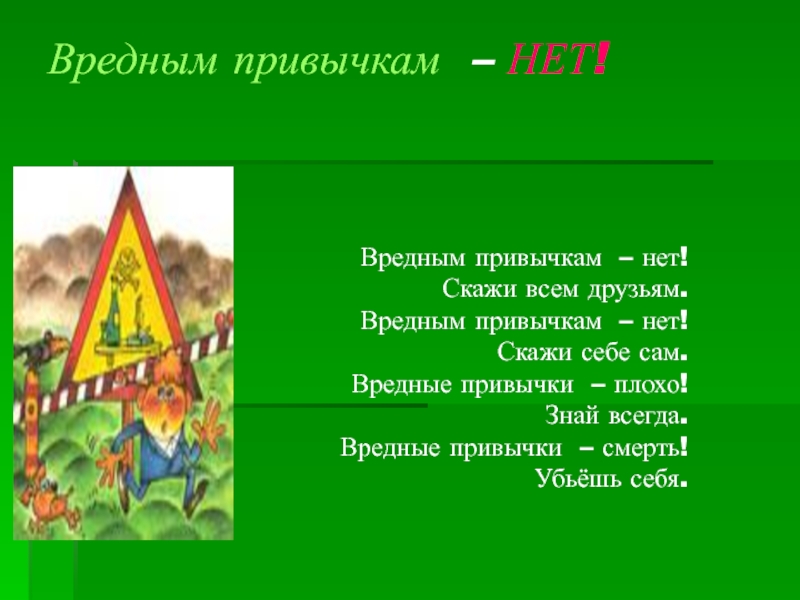 Вредным привычкам – НЕТ!

Вредным привычкам – нет!
Скажи всем друзьям.
Вредным привычкам – нет!
Скажи себе сам.
Вредные привычки – плохо!
Знай всегда.
Вредные привычки – смерть!
Убьёшь себя.